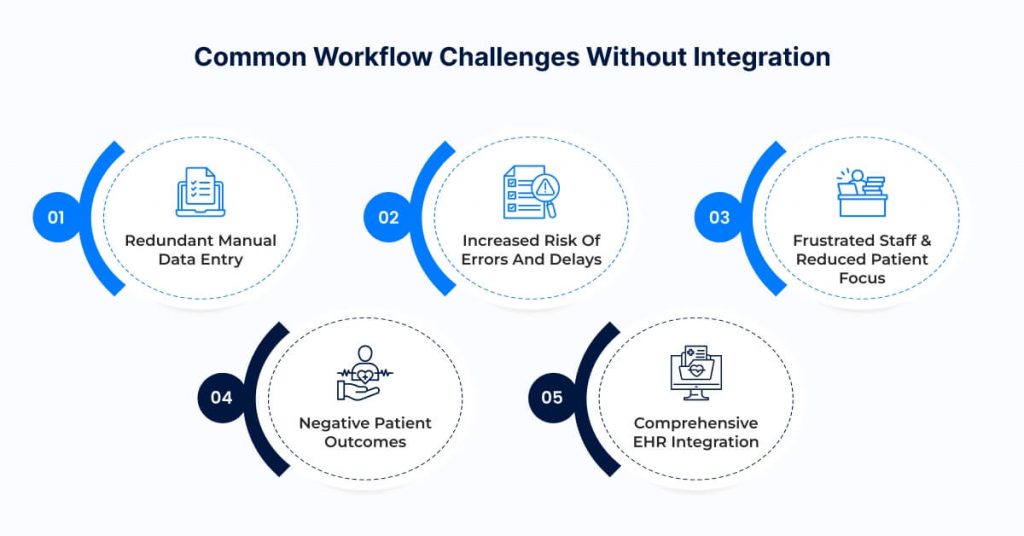 Common Workflow Challenges Without Integration

01

Redundant Manual Data Entry

02

Increased Risk Of Errors And Delays

03

Frustrated Staff & Reduced Patient Focus

04

Negative Patient Outcomes

05

Comprehensive EHR Integration